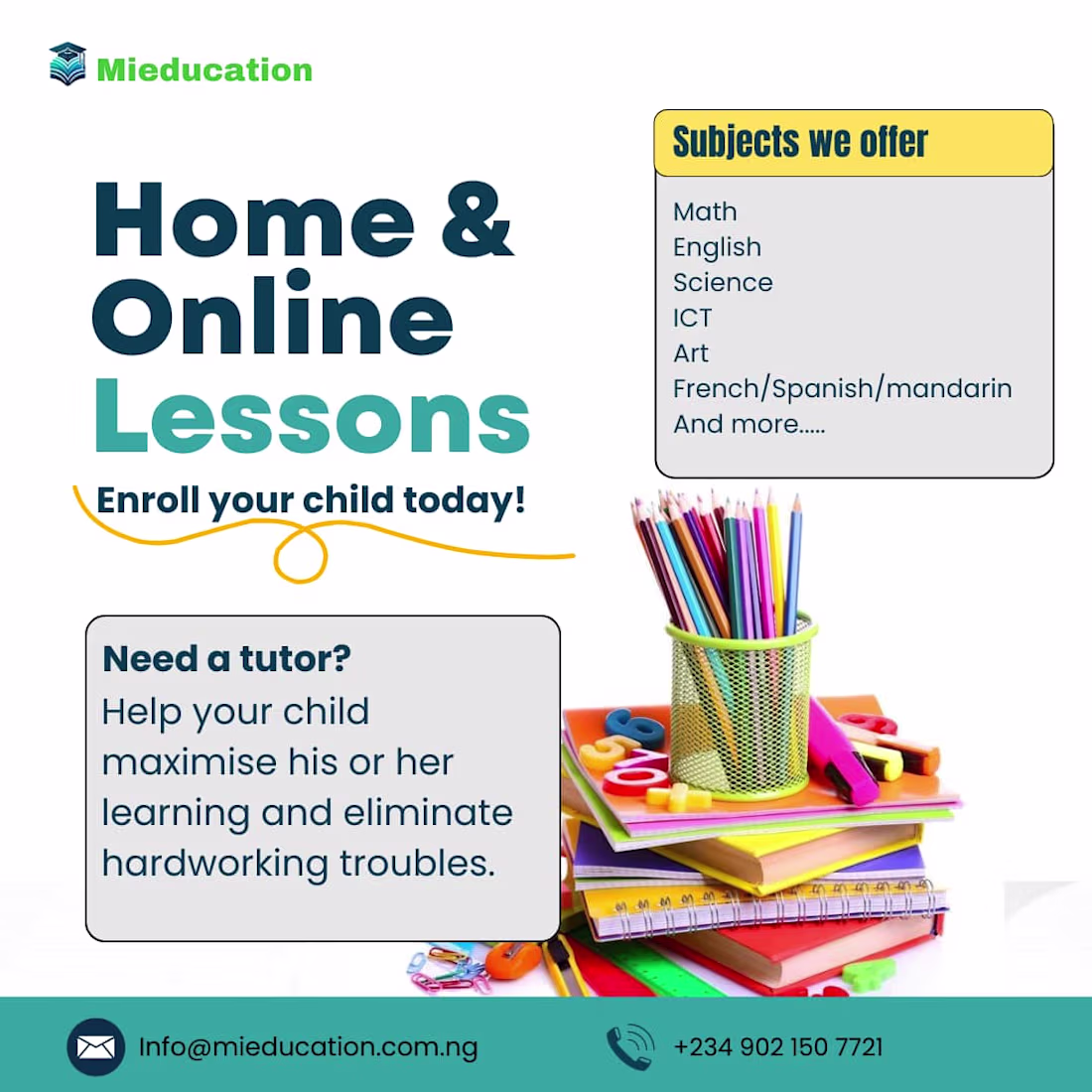 Mieducation

Home & Online Lessons

Enroll your child today!

Subjects we offer

Math
English
Science
ICT
Art
French/Spanish/mandarin
And more.....

Need a tutor?
Help your child maximise his or her learning and eliminate hardworking troubles.

Info@mieducation.com.ng

+234 902 150 7721